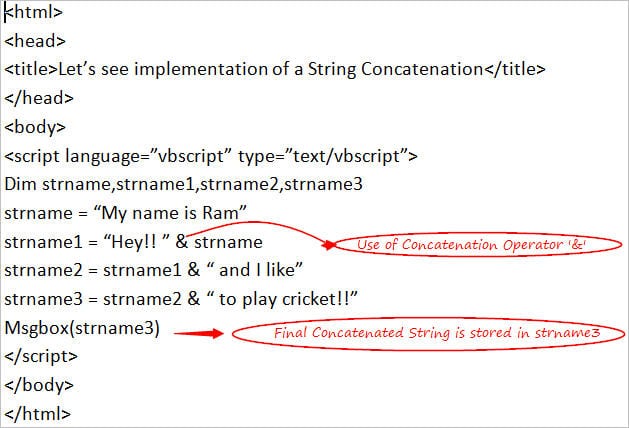 <html>
<head>
<title>Let’s see implementation of a String Concatenation</title>
</head>
<body>
<script language=”vbscript” type=”text/vbscript”>
Dim strname,strname1,strname2,strname3
strname = “My name is Ram”
strname1 = “Hey!! ” & strname
Use of Concatenation Operator '&'
strname2 = strname1 & “ and I like”
strname3 = strname2 & “ to play cricket!!”
Msgbox(strname3)
Final Concatenated String is stored in strname3
</script>
</body>
</html>